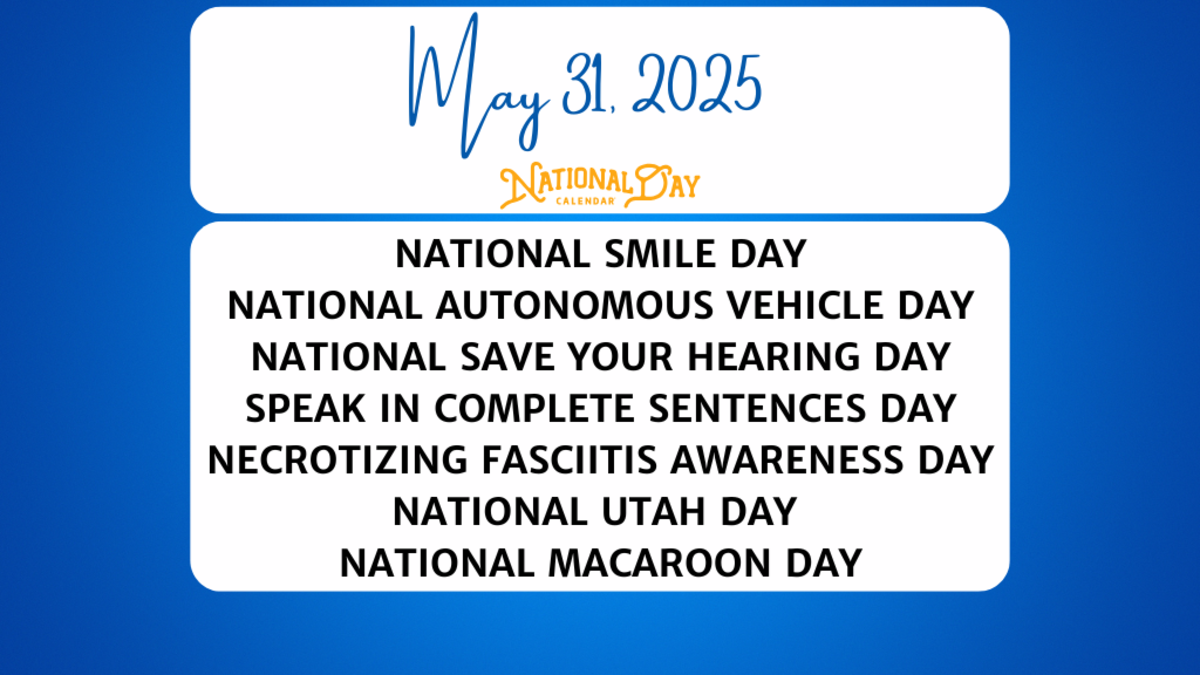 May 31, 2025

NATIONAL DAY
CALENDAR

NATIONAL SMILE DAY
NATIONAL AUTONOMOUS VEHICLE DAY
NATIONAL SAVE YOUR HEARING DAY
SPEAK IN COMPLETE SENTENCES DAY
NECROTIZING FASCIITIS AWARENESS DAY
NATIONAL UTAH DAY
NATIONAL MACAROON DAY